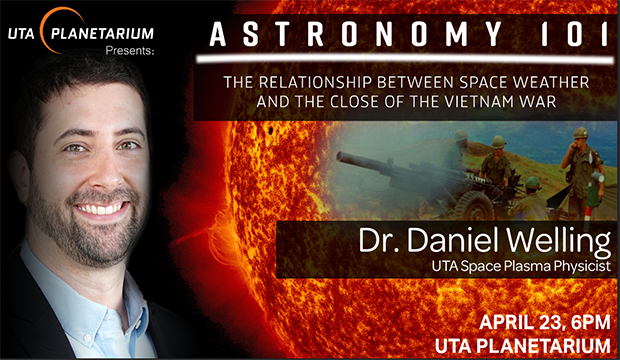 UTA PLANETARIUM
Presents:

ASTRONOMY 101

THE RELATIONSHIP BETWEEN SPACE WEATHER AND THE CLOSE OF THE VIETNAM WAR

Dr. Daniel Welling
UTA Space Plasma Physicist

APRIL 23, 6PM
UTA PLANETARIUM